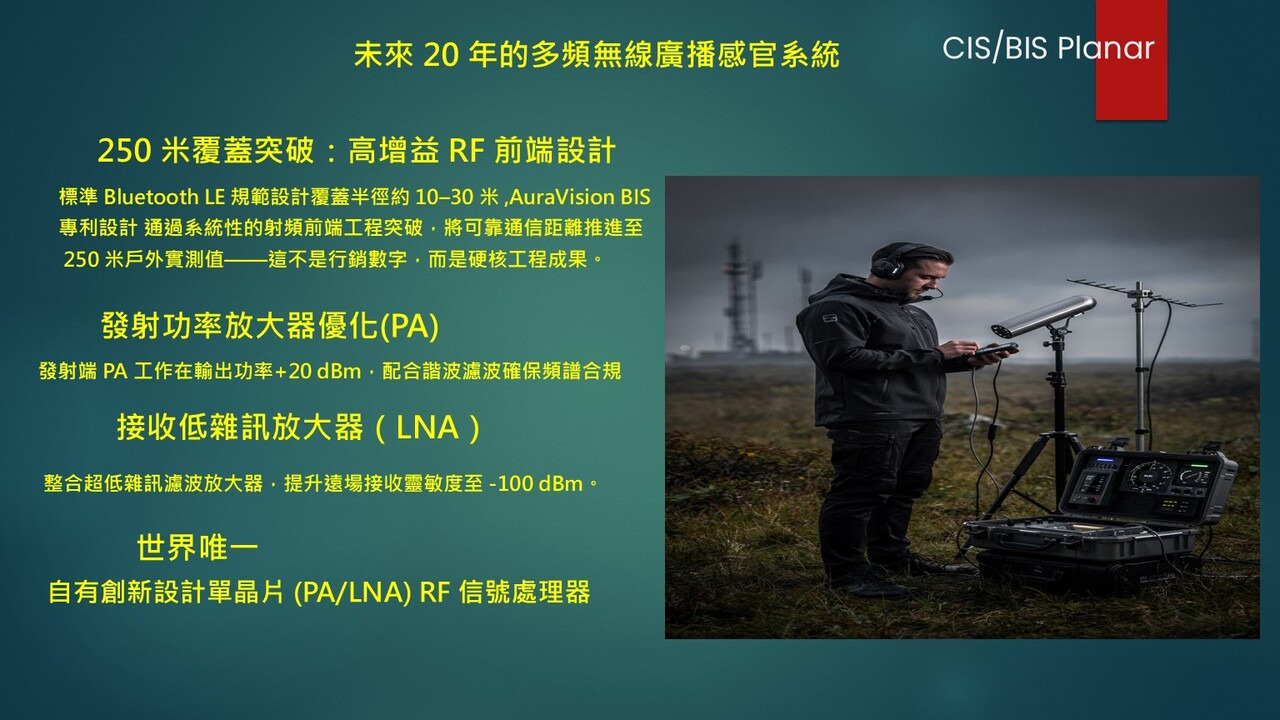 未來 20 年的多頻無線廣播感官系統

CIS/BIS Planar

250 米覆蓋突破：高增益 RF 前端設計

標準 Bluetooth LE 規範設計覆蓋半徑約 10–30 米 ,AuraVision BIS 專利設計 通過系統性的射頻前端工程突破，將可靠通信距離推進至 250 米戶外實測值——這不是行銷數字，而是硬核工程成果。

發射功率放大器優化(PA)

發射端 PA 工作在輸出功率+20 dBm，配合諧波濾波確保頻譜合規

接收低雜訊放大器（LNA）

整合超低雜訊濾波放大器，提升遠場接收靈敏度至 -100 dBm。

世界唯一

自有創新設計單晶片 (PA/LNA) RF 信號處理器